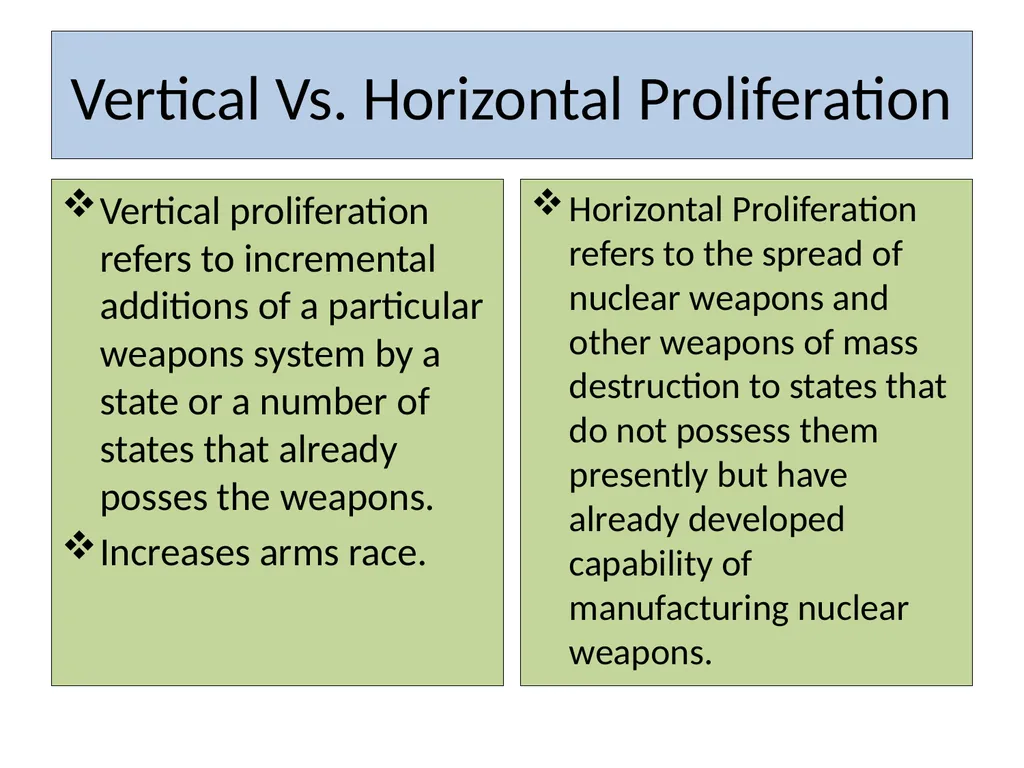 Vertical Vs. Horizontal Proliferation

❖ Vertical proliferation refers to incremental additions of a particular weapons system by a state or a number of states that already posses the weapons.

❖ Increases arms race.

❖ Horizontal Proliferation refers to the spread of nuclear weapons and other weapons of mass destruction to states that do not possess them presently but have already developed capability of manufacturing nuclear weapons.